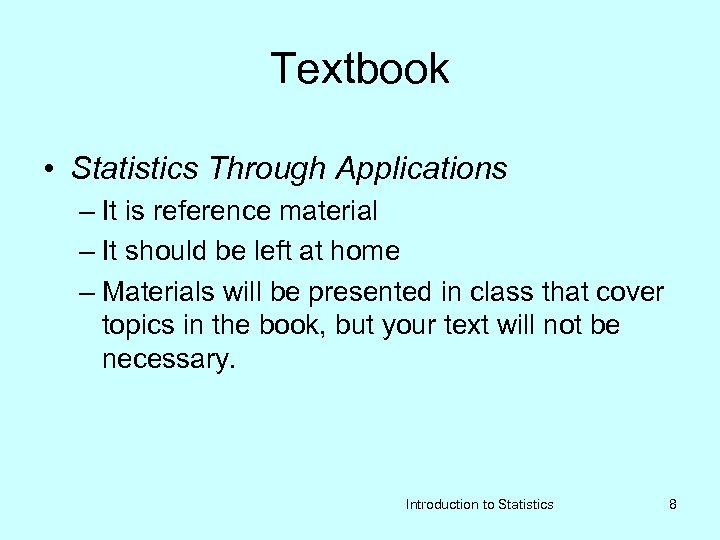 Textbook

• Statistics Through Applications
– It is reference material
– It should be left at home
– Materials will be presented in class that cover topics in the book, but your text will not be necessary.

Introduction to Statistics 8